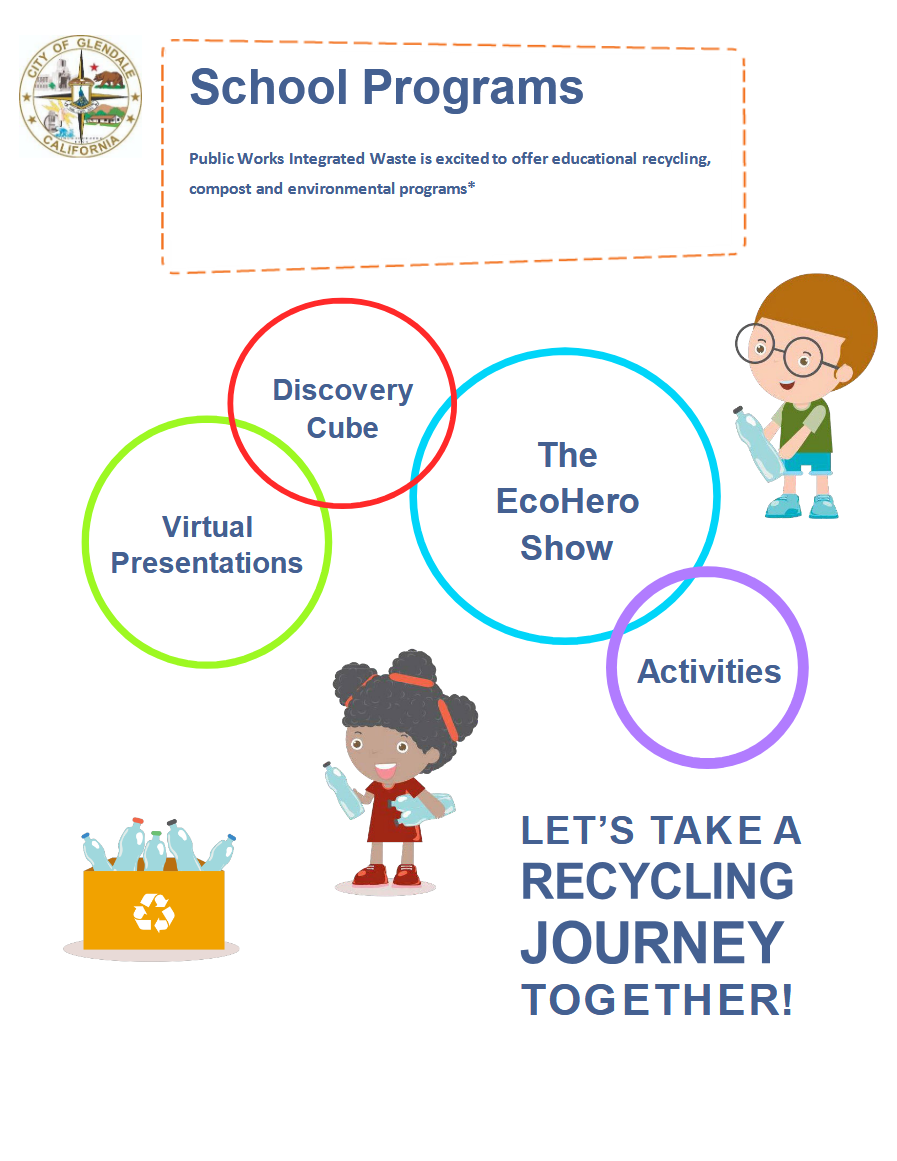 CITY OF GLENDALE CALIFORNIA

School Programs

Public Works Integrated Waste is excited to offer educational recycling, compost and environmental programs*

Discovery Cube

Virtual Presentations

The EcoHero Show

Activities

LET'S TAKE A RECYCLING JOURNEY TOGETHER!